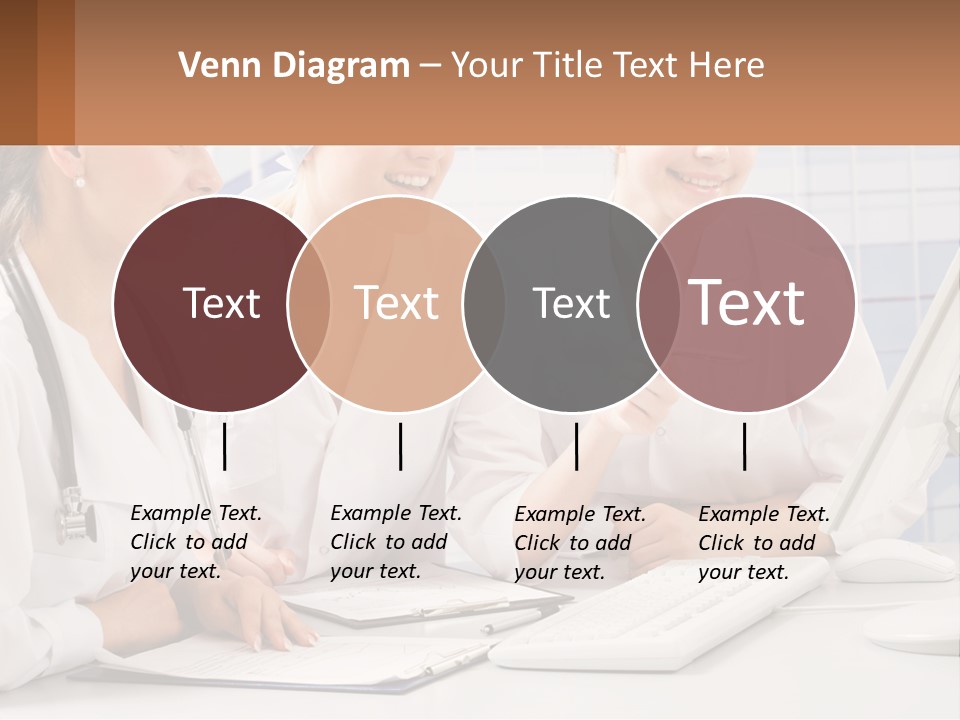 Venn Diagram – Your Title Text Here

Text

Text

Text

Text

Example Text. Click to add your text.

Example Text. Click to add your text.

Example Text. Click to add your text.

Example Text. Click to add your text.